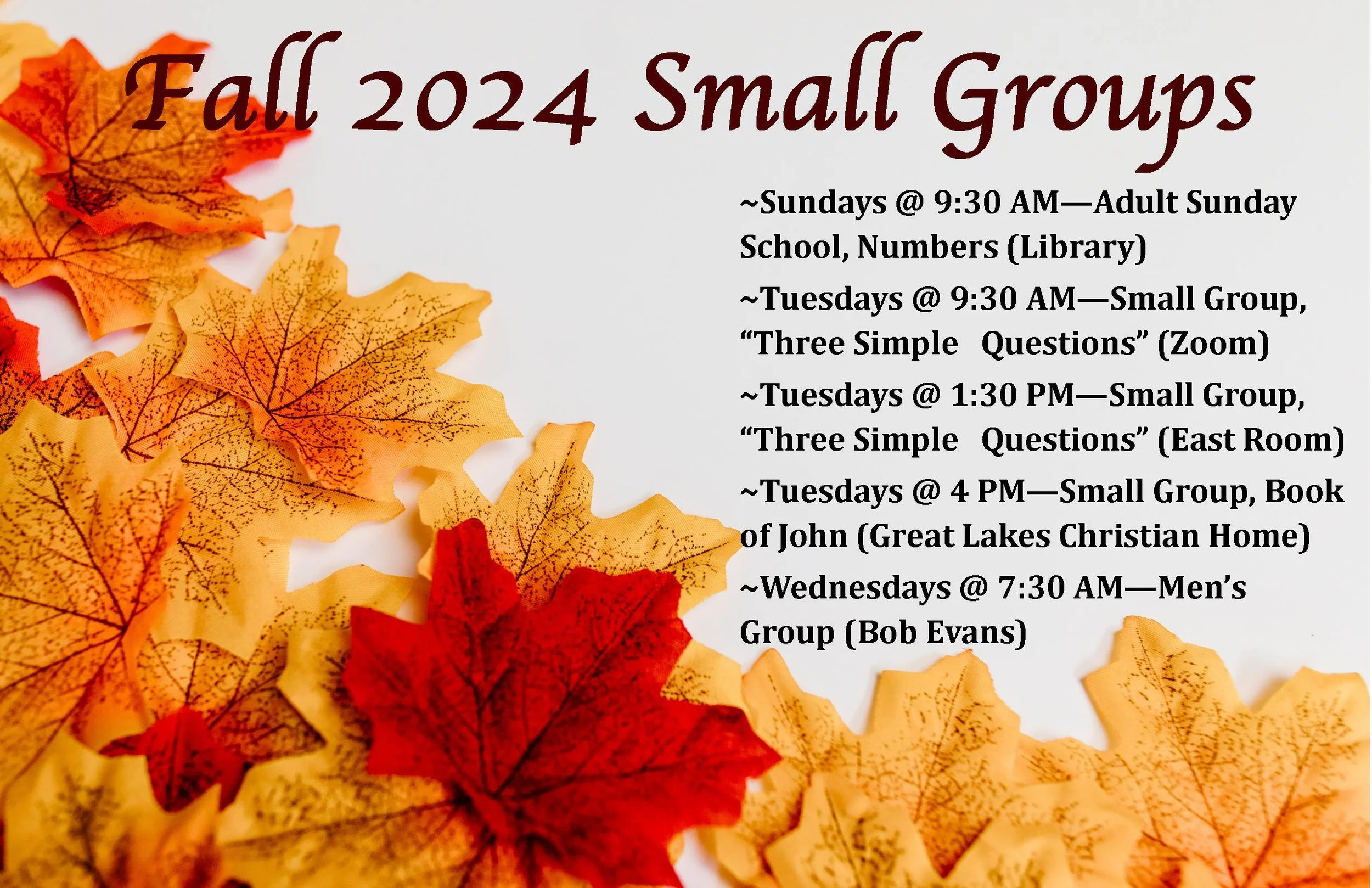 Fall 2024 Small Groups

~Sundays @ 9:30 AM—Adult Sunday School, Numbers (Library)

~Tuesdays @ 9:30 AM—Small Group, “Three Simple Questions” (Zoom)

~Tuesdays @ 1:30 PM—Small Group, “Three Simple Questions” (East Room)

~Tuesdays @ 4 PM—Small Group, Book of John (Great Lakes Christian Home)

~Wednesdays @ 7:30 AM—Men’s Group (Bob Evans)